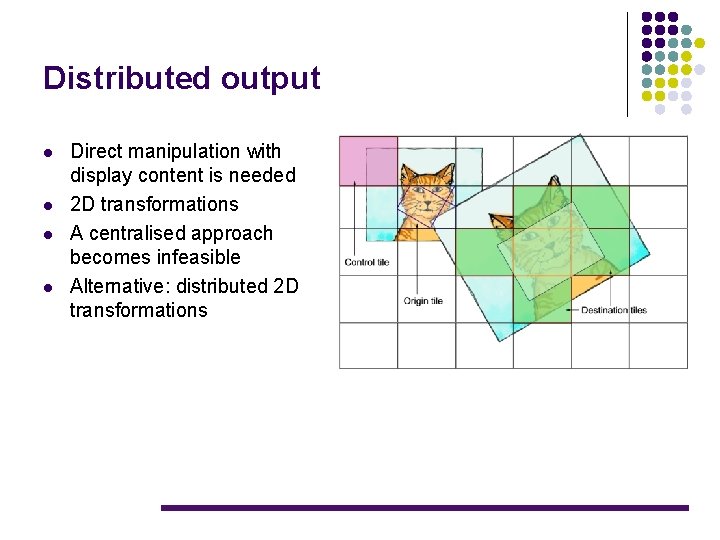 Distributed output

- Direct manipulation with display content is needed
- 2D transformations
- A centralised approach becomes infeasible
- Alternative: distributed 2D transformations

Control tile
Origin tile
Destination tiles